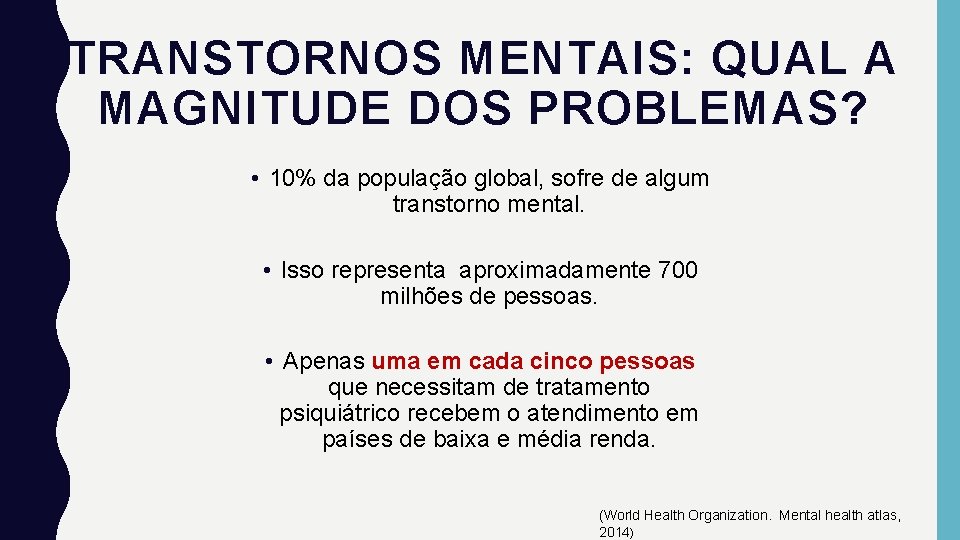 TRANSTORNOS MENTAIS: QUAL A MAGNITUDE DOS PROBLEMAS?

• 10% da população global, sofre de algum transtorno mental.

• Isso representa aproximadamente 700 milhões de pessoas.

• Apenas uma em cada cinco pessoas que necessitam de tratamento psiquiátrico recebem o atendimento em países de baixa e média renda.

(World Health Organization. Mental health atlas, 2014)